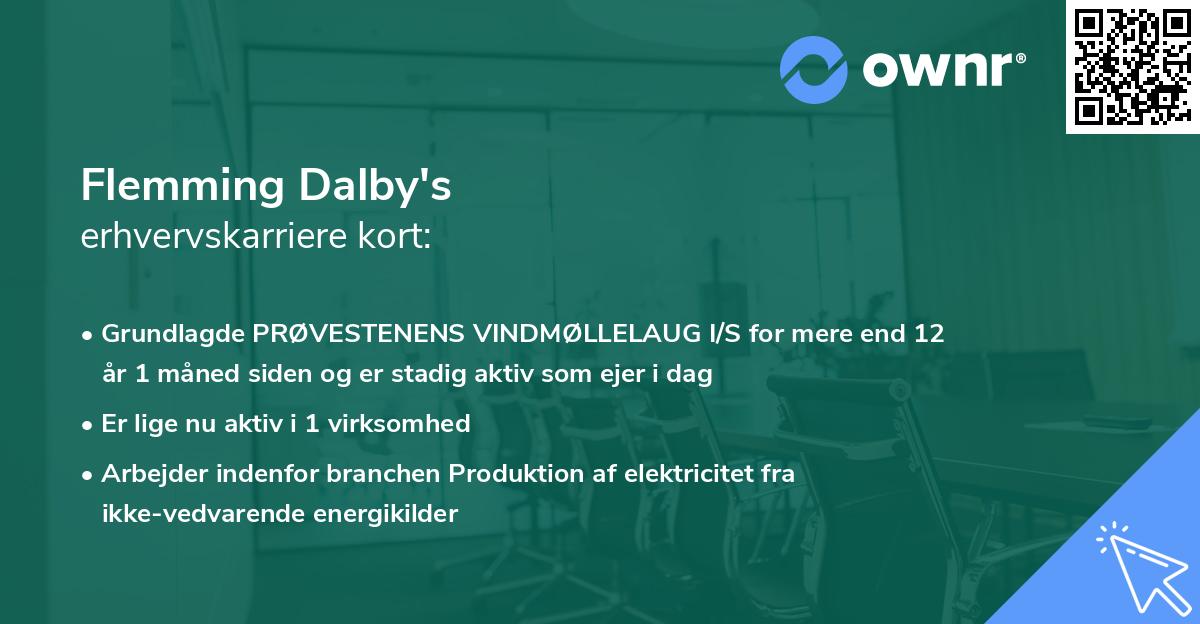 ownr®

Flemming Dalby's
erhvervskarriere kort:

• Grundlagde PRØVESTENENS VINDMØLLELAUG I/S for mere end 12 år 1 måned siden og er stadig aktiv som ejer i dag
• Er lige nu aktiv i 1 virksomhed
• Arbejder indenfor branchen Produktion af elektricitet fra ikke-vedvarende energikilder